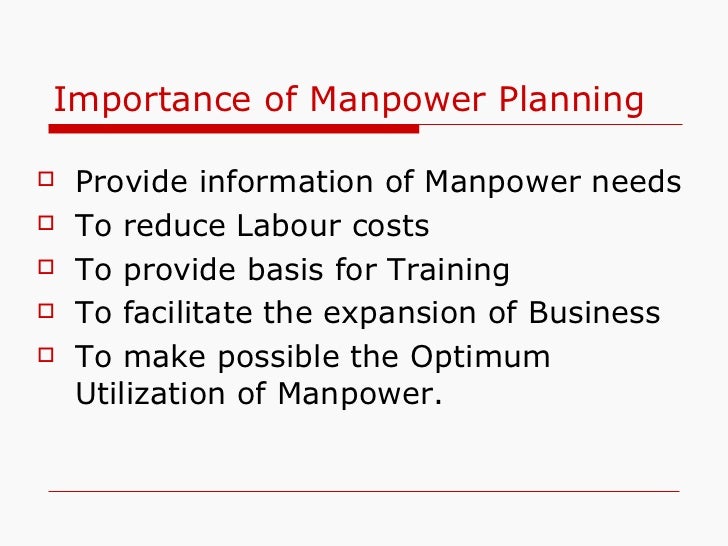 Importance of Manpower Planning

- Provide information of Manpower needs
- To reduce Labour costs
- To provide basis for Training
- To facilitate the expansion of Business
- To make possible the Optimum Utilization of Manpower.